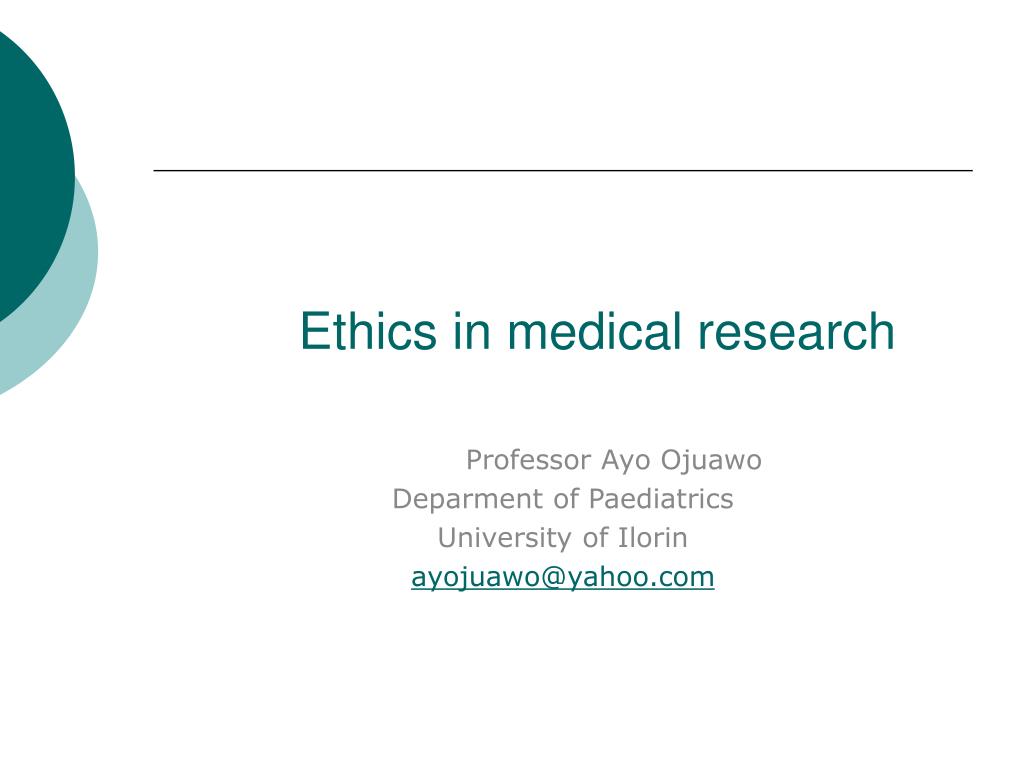 Ethics in medical research

Professor Ayo Ojuawo
Deparment of Paediatrics
University of Ilorin
ayojuawo@yahoo.com